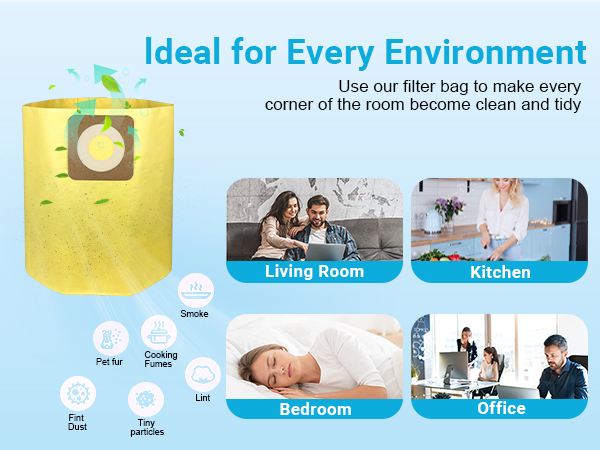 Ideal for Every Environment

Use our filter bag to make every corner of the room become clean and tidy

Living Room

Kitchen

Bedroom

Office

Smoke

Pet fur

Cooking Fumes

Lint

Fint Dust

Tiny particles